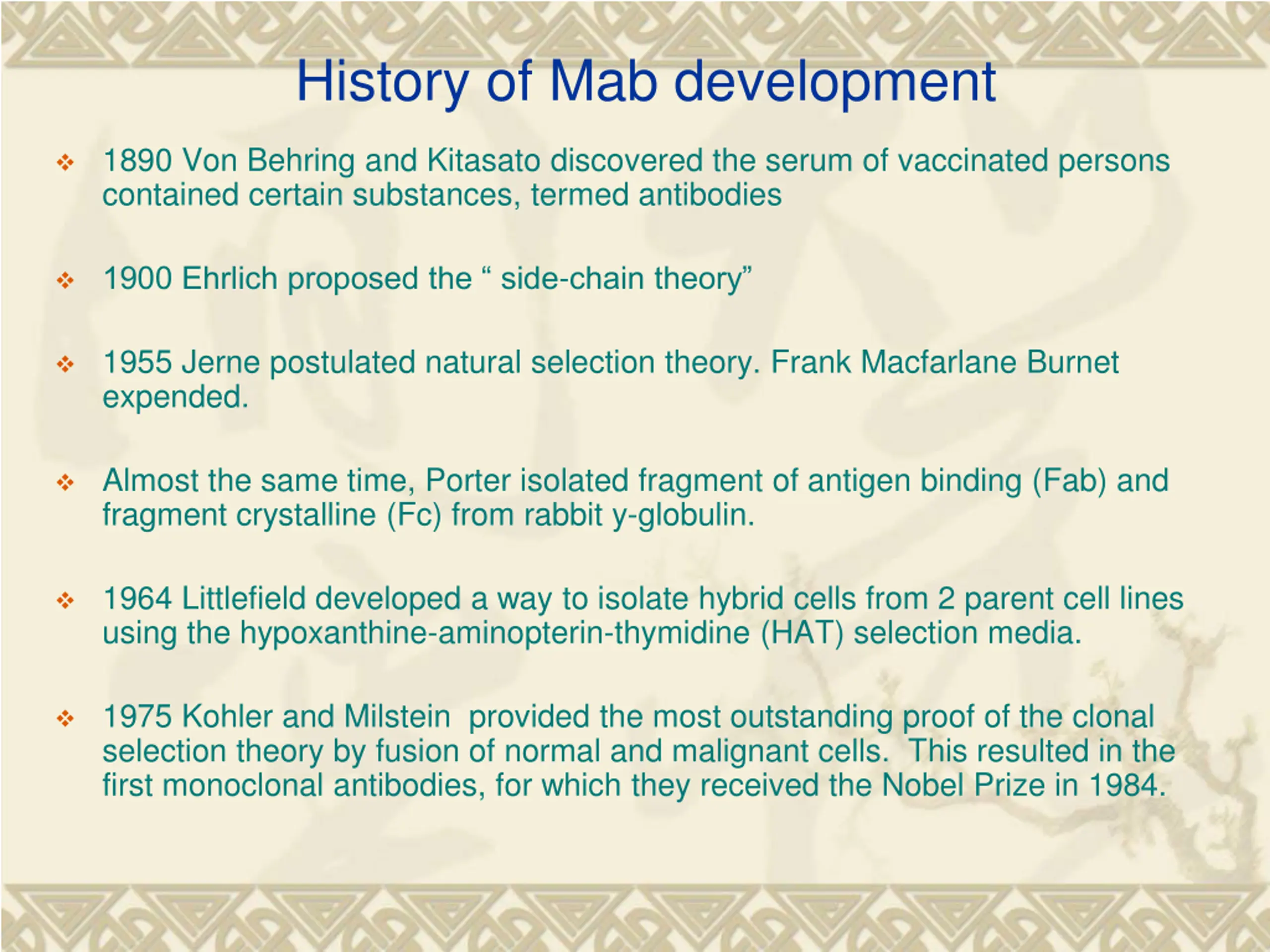 History of Mab development

❖ 1890 Von Behring and Kitasato discovered the serum of vaccinated persons contained certain substances, termed antibodies

❖ 1900 Ehrlich proposed the “ side-chain theory”

❖ 1955 Jerne postulated natural selection theory. Frank Macfarlane Burnet expended.

❖ Almost the same time, Porter isolated fragment of antigen binding (Fab) and fragment crystalline (Fc) from rabbit y-globulin.

❖ 1964 Littlefield developed a way to isolate hybrid cells from 2 parent cell lines using the hypoxanthine-aminopterin-thymidine (HAT) selection media.

❖ 1975 Kohler and Milstein provided the most outstanding proof of the clonal selection theory by fusion of normal and malignant cells. This resulted in the first monoclonal antibodies, for which they received the Nobel Prize in 1984.